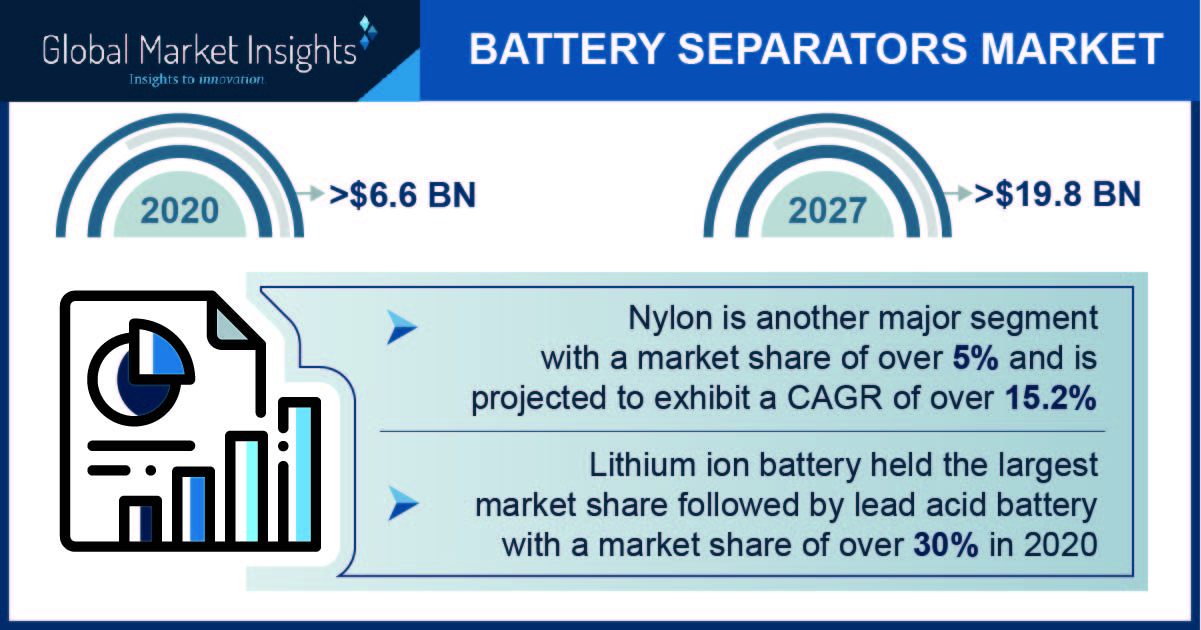 Global Market Insights
Insights to innovation

BATTERY SEPARATORS MARKET

2020 >$6.6 BN

2027 >$19.8 BN

Nylon is another major segment with a market share of over 5% and is projected to exhibit a CAGR of over 15.2%

Lithium ion battery held the largest market share followed by lead acid battery with a market share of over 30% in 2020